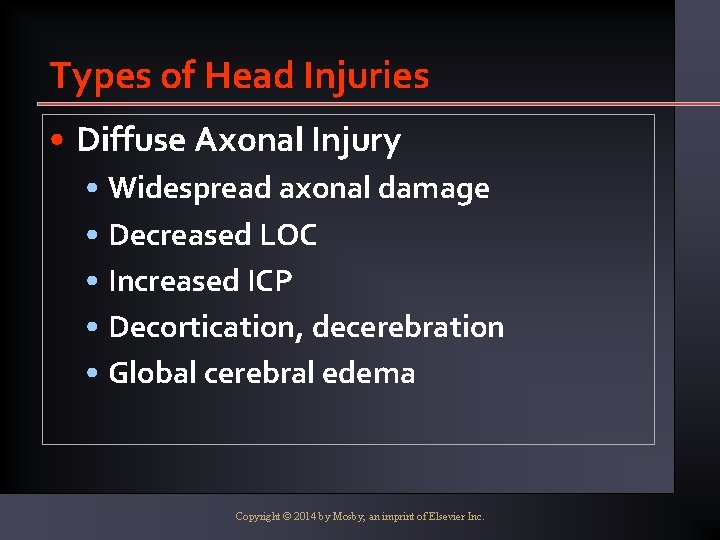 Types of Head Injuries

• Diffuse Axonal Injury
  • Widespread axonal damage
  • Decreased LOC
  • Increased ICP
  • Decortication, decerebration
  • Global cerebral edema

Copyright © 2014 by Mosby, an imprint of Elsevier Inc.